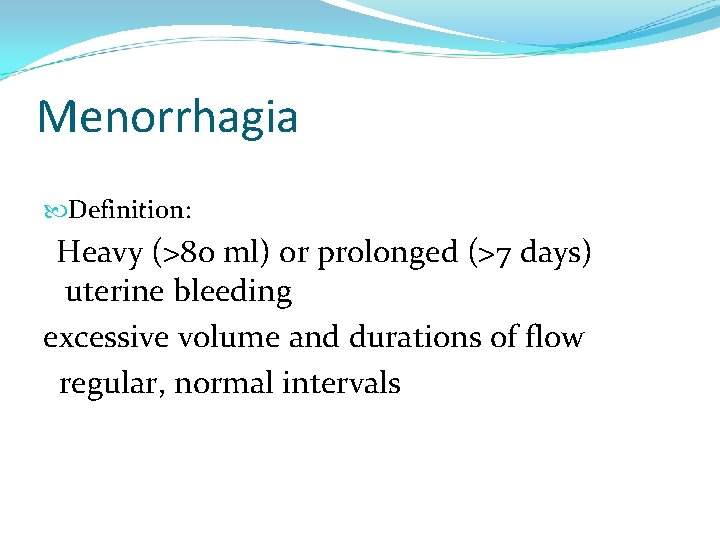 Menorrhagia

Definition:

Heavy (>80 ml) or prolonged (>7 days) uterine bleeding

excessive volume and durations of flow

regular, normal intervals